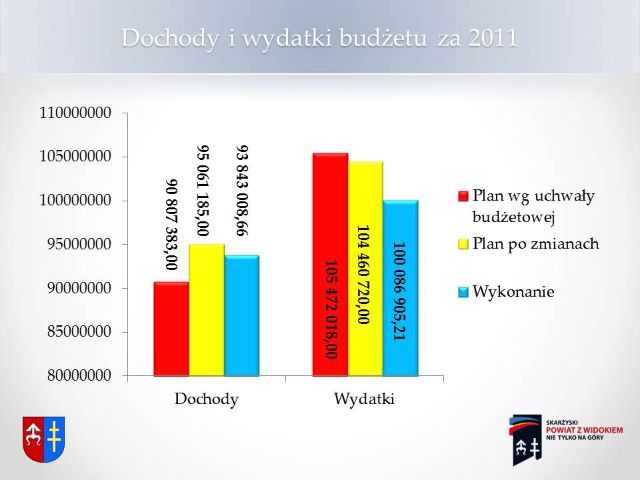 Dochody i wydatki budżetu za 2011

110000000
105000000
100000000
95000000
90000000
85000000
80000000

90 807 383,00
95 061 185,00
93 843 008,66
105 472 018,00
104 460 720,00
100 086 905,21

Dochody
Wydatki

Plan wg uchwały budżetowej
Plan po zmianach
Wykonanie

SKARŻYSKI
POWIAT Z WIDOKIEM
NIE TYLKO NA GÓRY